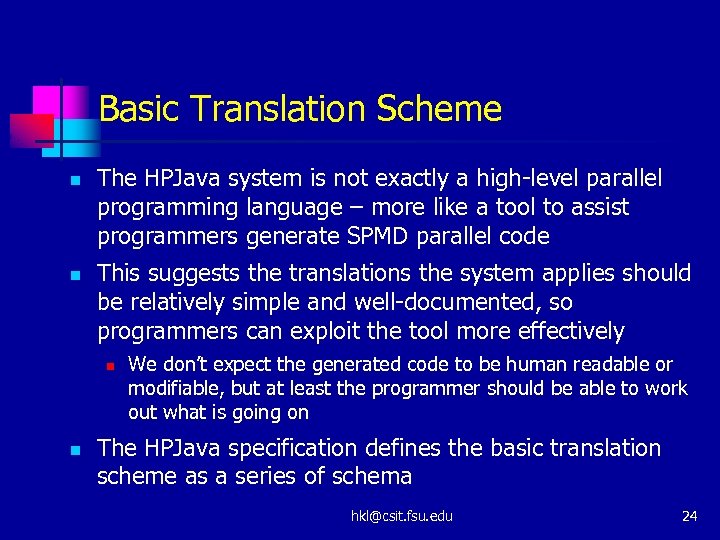 Basic Translation Scheme

The HPJava system is not exactly a high-level parallel programming language – more like a tool to assist programmers generate SPMD parallel code

This suggests the translations the system applies should be relatively simple and well-documented, so programmers can exploit the tool more effectively

We don't expect the generated code to be human readable or modifiable, but at least the programmer should be able to work out what is going on

The HPJava specification defines the basic translation scheme as a series of schema

hkl@csit.fsu.edu

24